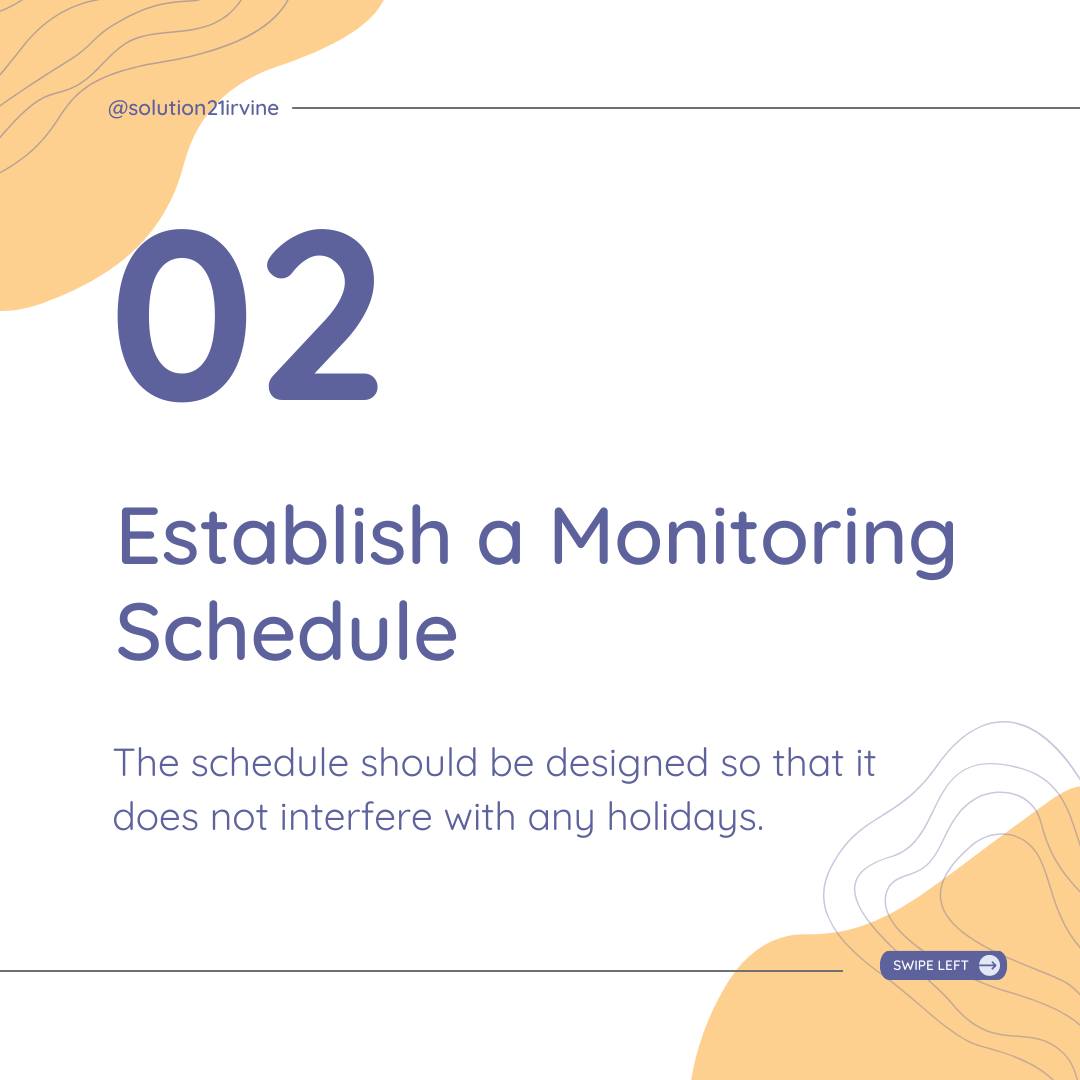 @solution21irvine

02

Establish a Monitoring Schedule

The schedule should be designed so that it does not interfere with any holidays.

SWIPE LEFT